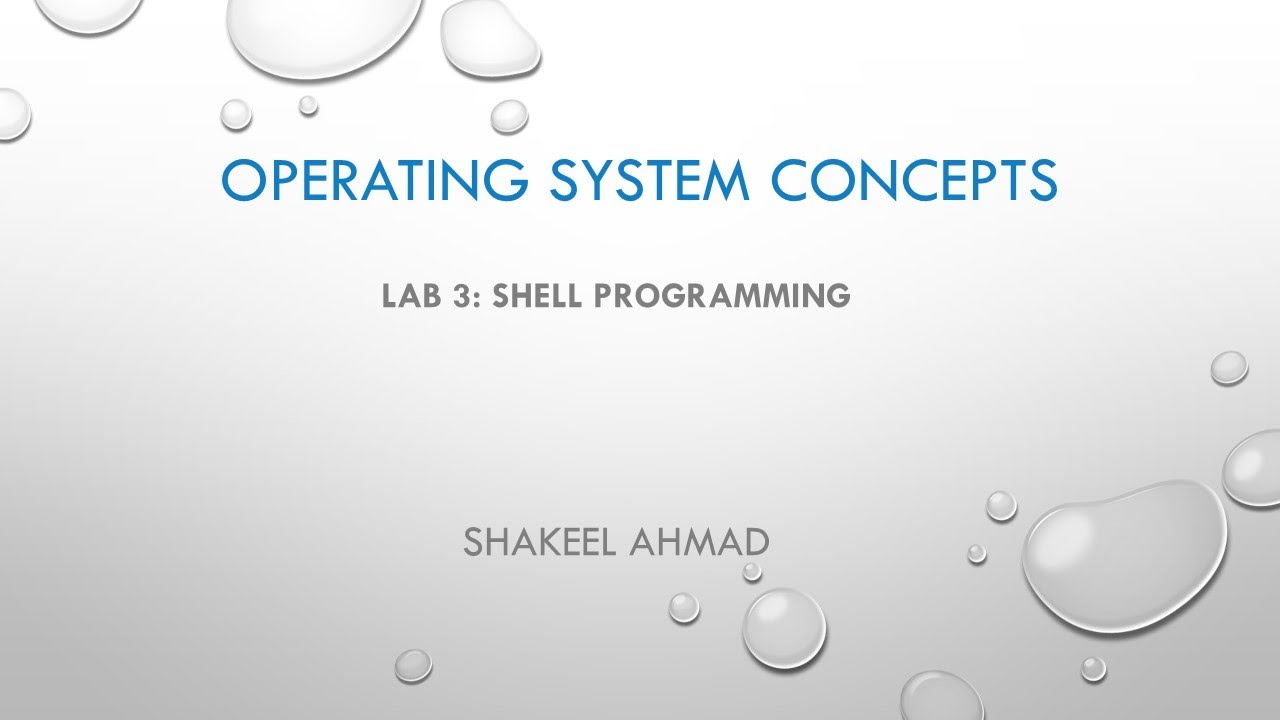 OPERATING SYSTEM CONCEPTS

LAB 3: SHELL PROGRAMMING

SHAKEEL AHMAD